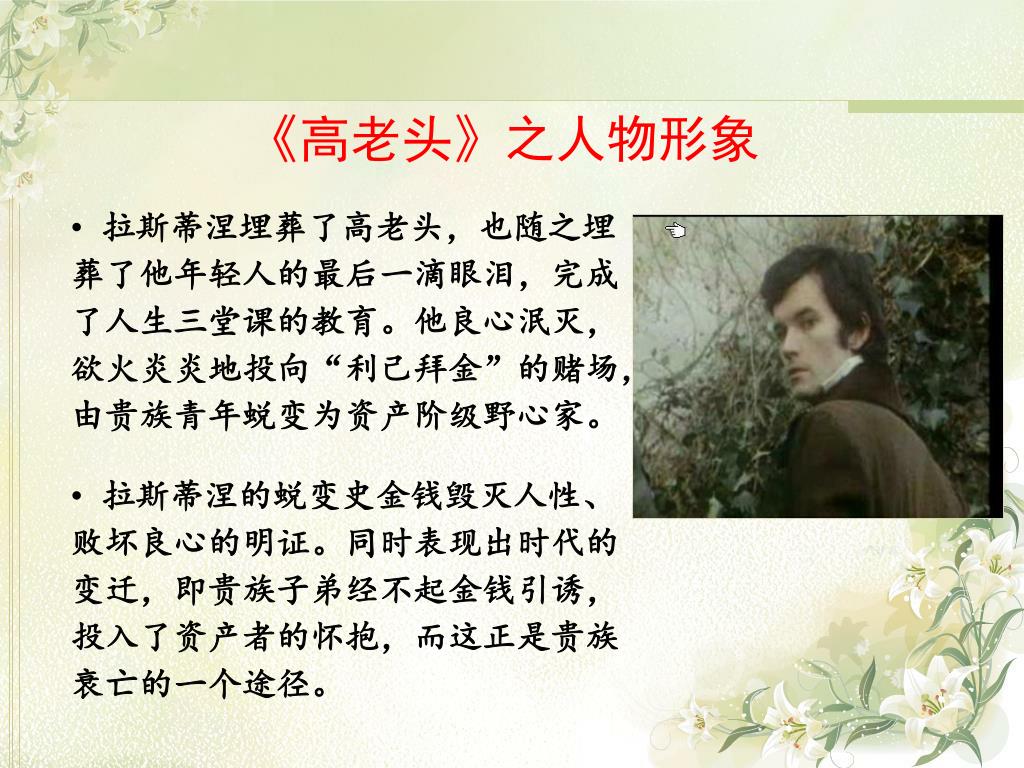 《高老头》之人物形象

• 拉斯蒂涅埋葬了高老头，也随之埋葬了他年轻人的最后一滴眼泪，完成了人生三堂课的教育。他良心泯灭，欲火炎炎地投向“利己拜金”的赌场，由贵族青年蜕变为资产阶级野心家。

• 拉斯蒂涅的蜕变史金钱毁灭人性、败坏良心的明证。同时表现出时代的变迁，即贵族子弟经不起金钱引诱，投入了资产者的怀抱，而这正是贵族衰亡的一个途径。